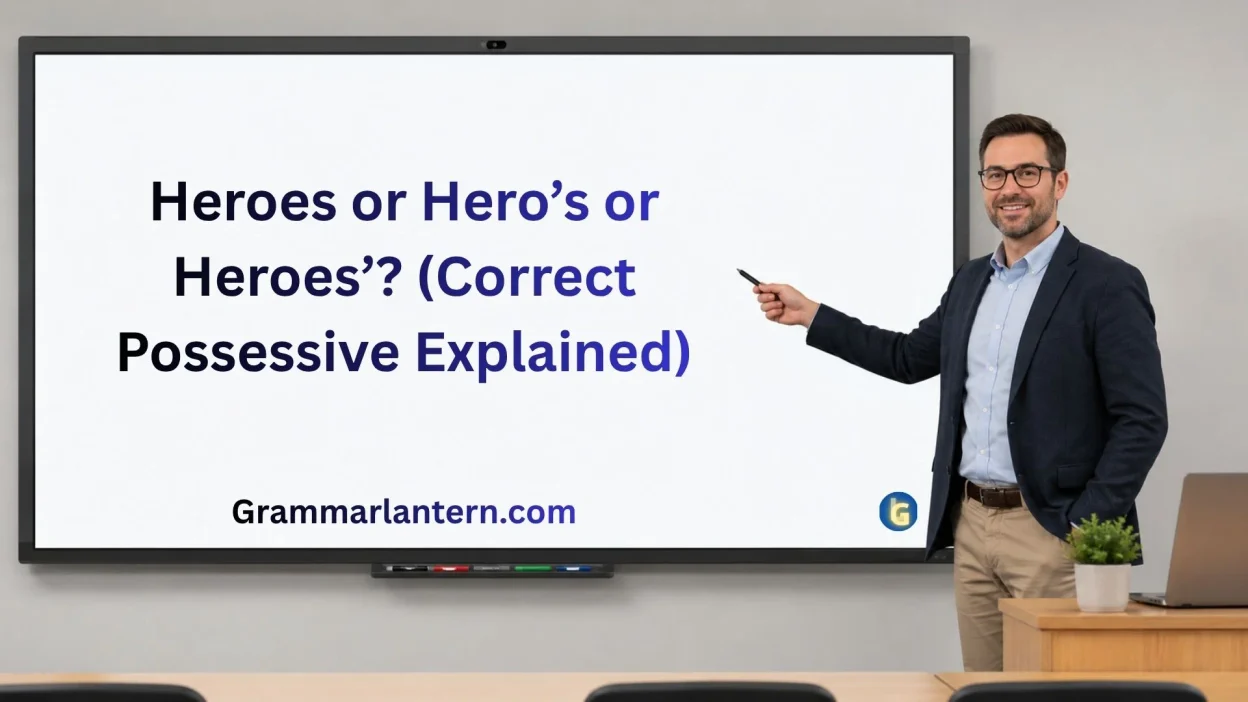 Heroes or Hero’s or Heroes’? (Correct Possessive Explained)

Grammarlantern.com

G